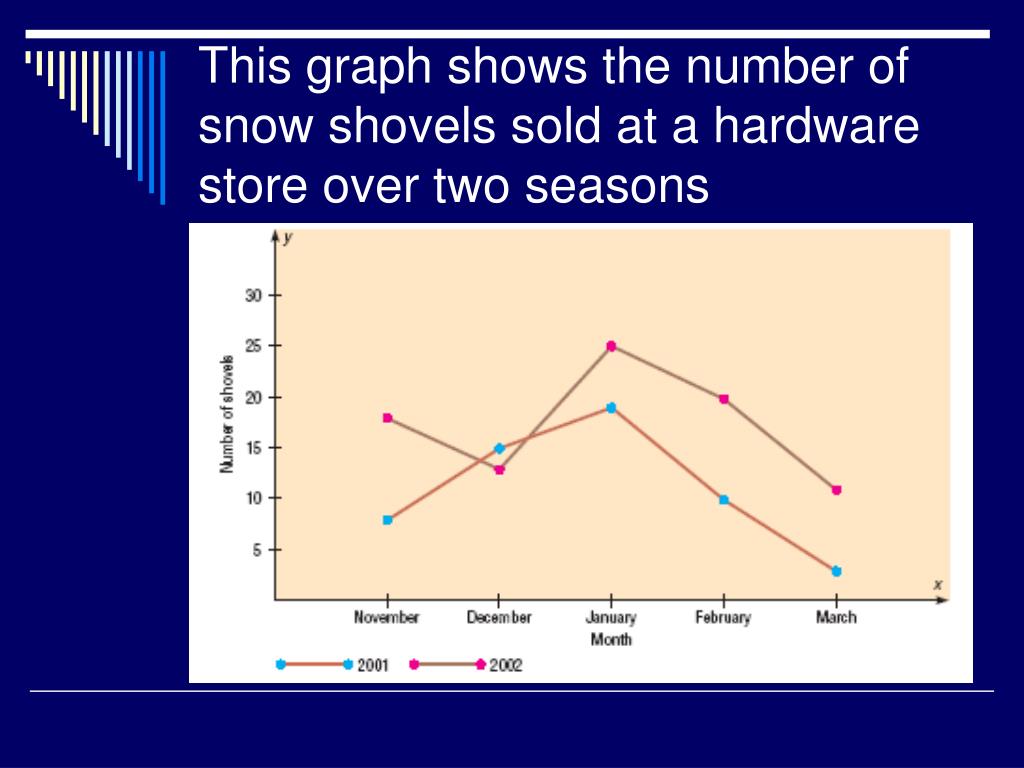 This graph shows the number of snow shovels sold at a hardware store over two seasons

y

30
25
20
15
10
5

Number of shovels

x

November
December
January
February
March
Month

2001
2002